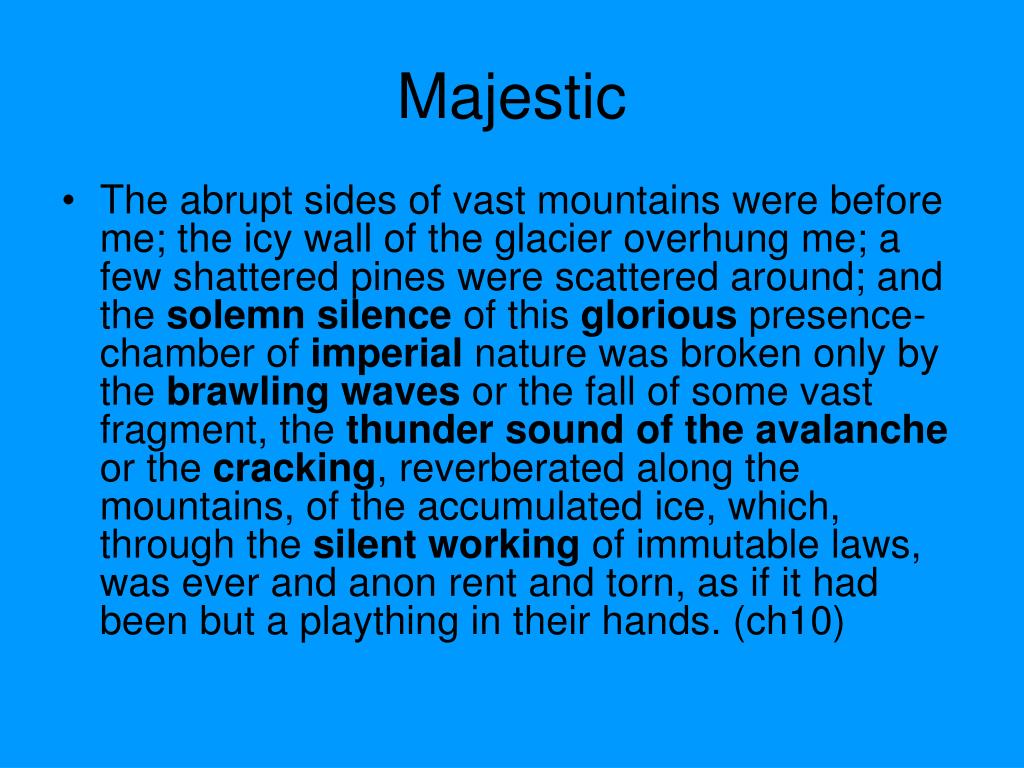 Majestic

• The abrupt sides of vast mountains were before me; the icy wall of the glacier overhung me; a few shattered pines were scattered around; and the solemn silence of this glorious presence-chamber of imperial nature was broken only by the brawling waves or the fall of some vast fragment, the thunder sound of the avalanche or the cracking, reverberated along the mountains, of the accumulated ice, which, through the silent working of immutable laws, was ever and anon rent and torn, as if it had been but a plaything in their hands. (ch10)